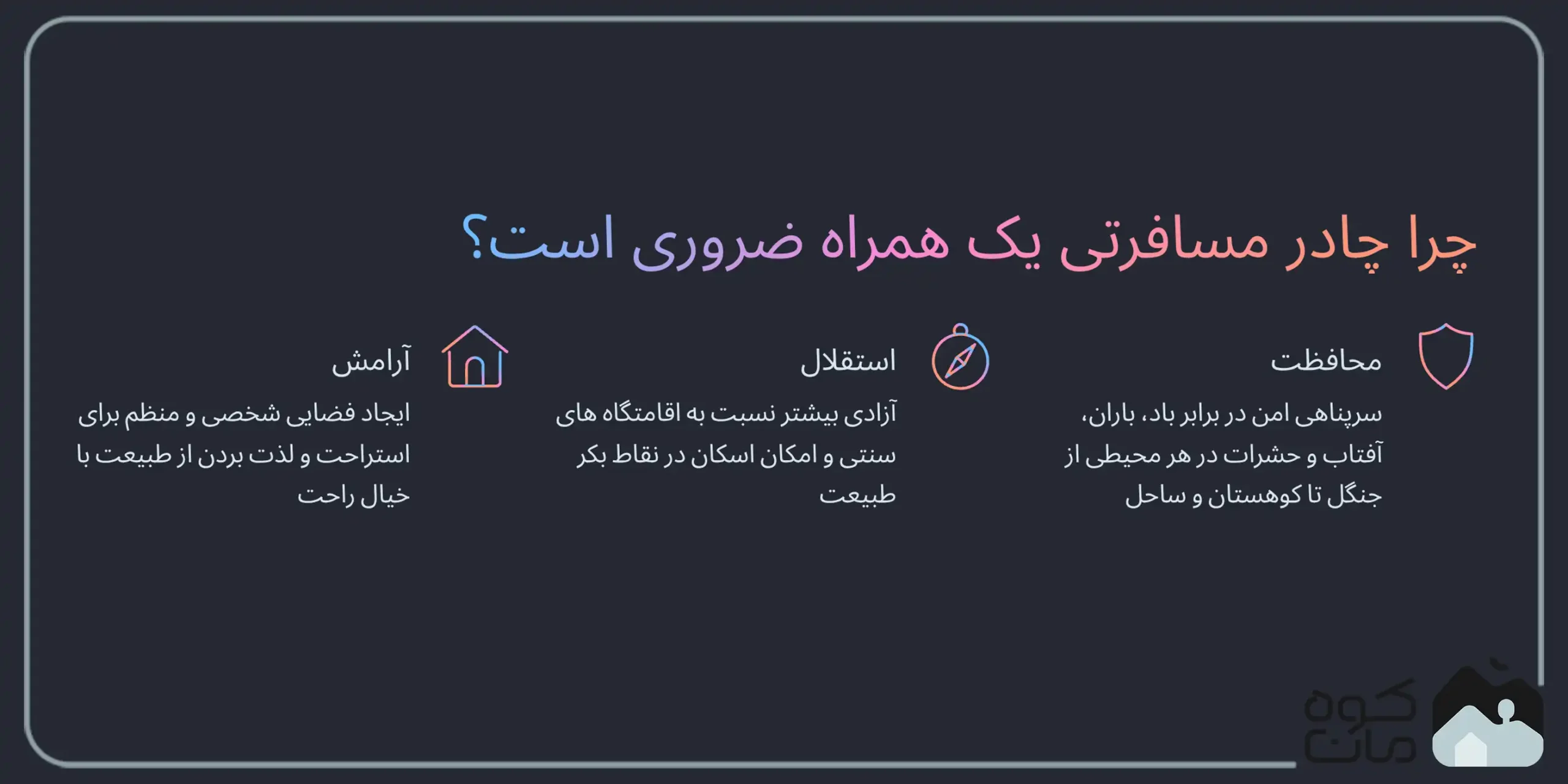 چرا چادر مسافرتی یک همراه ضروری است؟

محافظت

سرپناهی امن در برابر باد، باران، آفتاب و حشرات در هر محیطی از جنگل تا کوهستان و ساحل

استقلال

آزادی بیشتر نسبت به اقامتگاه های سنتی و امکان اسکان در نقاط بکر طبیعت

آرامش

ایجاد فضایی شخصی و منظم برای استراحت و لذت بردن از طبیعت با خیال راحت

کوه مات